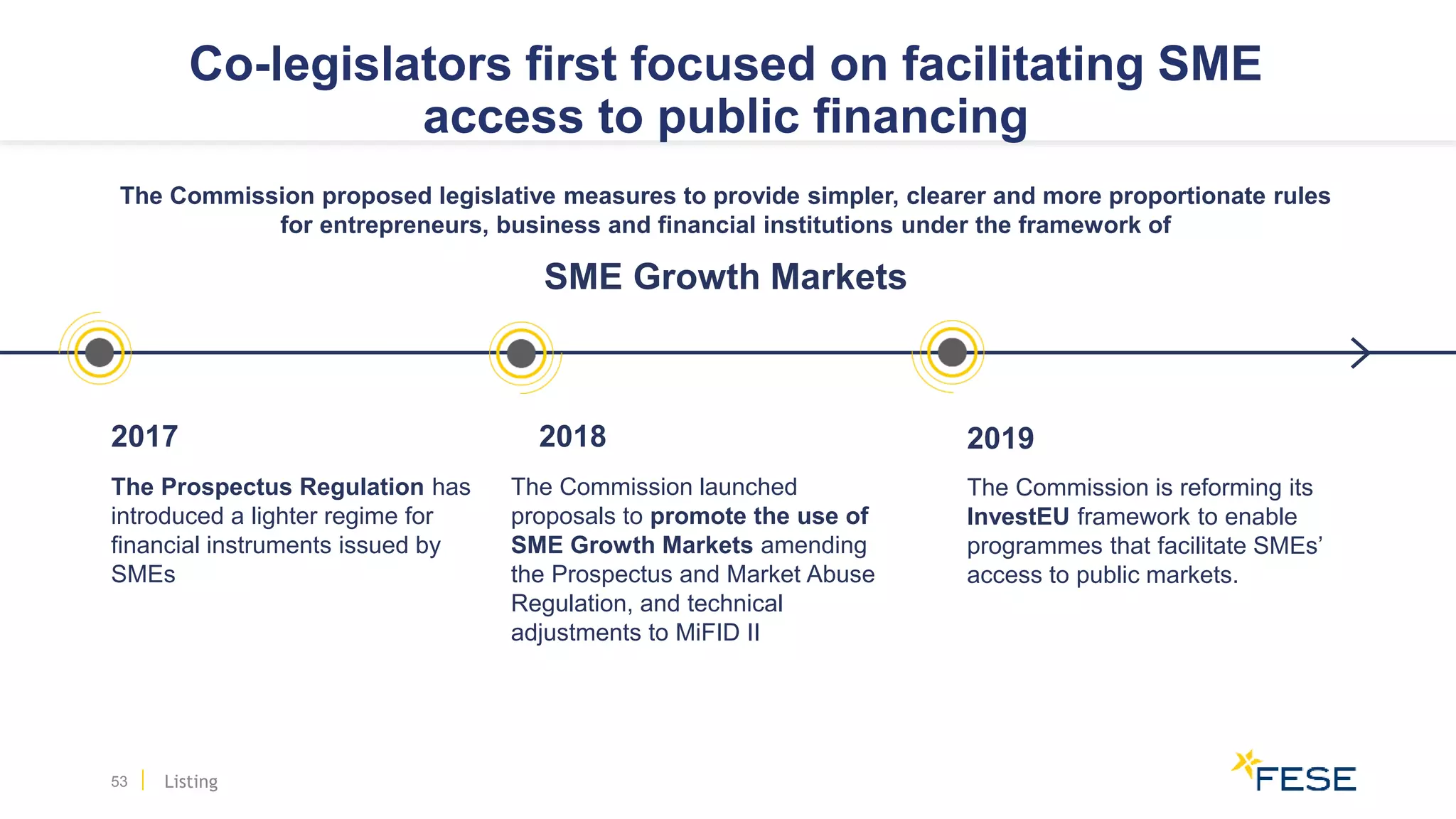 Co-legislators first focused on facilitating SME access to public financing

The Commission proposed legislative measures to provide simpler, clearer and more proportionate rules for entrepreneurs, business and financial institutions under the framework of

SME Growth Markets

2017

The Prospectus Regulation has introduced a lighter regime for financial instruments issued by SMEs

2018

The Commission launched proposals to promote the use of SME Growth Markets amending the Prospectus and Market Abuse Regulation, and technical adjustments to MiFID II

2019

The Commission is reforming its InvestEU framework to enable programmes that facilitate SMEs' access to public markets.

53 | Listing

FESE